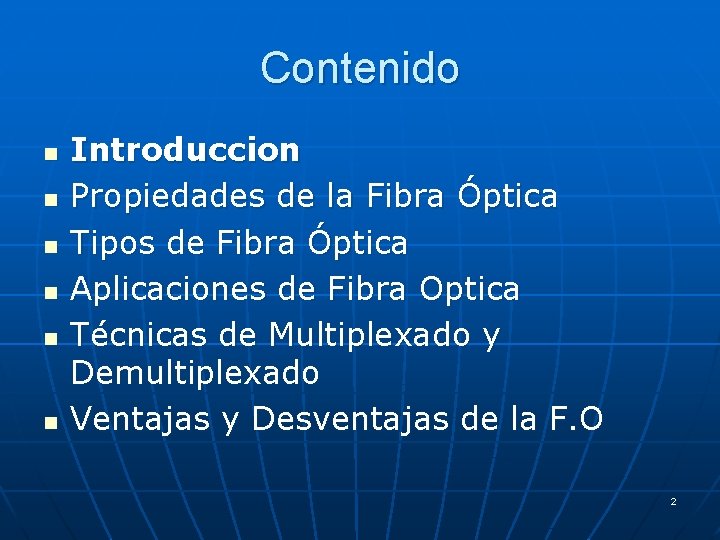 Contenido

- Introduccion
- Propiedades de la Fibra Óptica
- Tipos de Fibra Óptica
- Aplicaciones de Fibra Optica
- Técnicas de Multiplexado y Demultiplexado
- Ventajas y Desventajas de la F.O

2